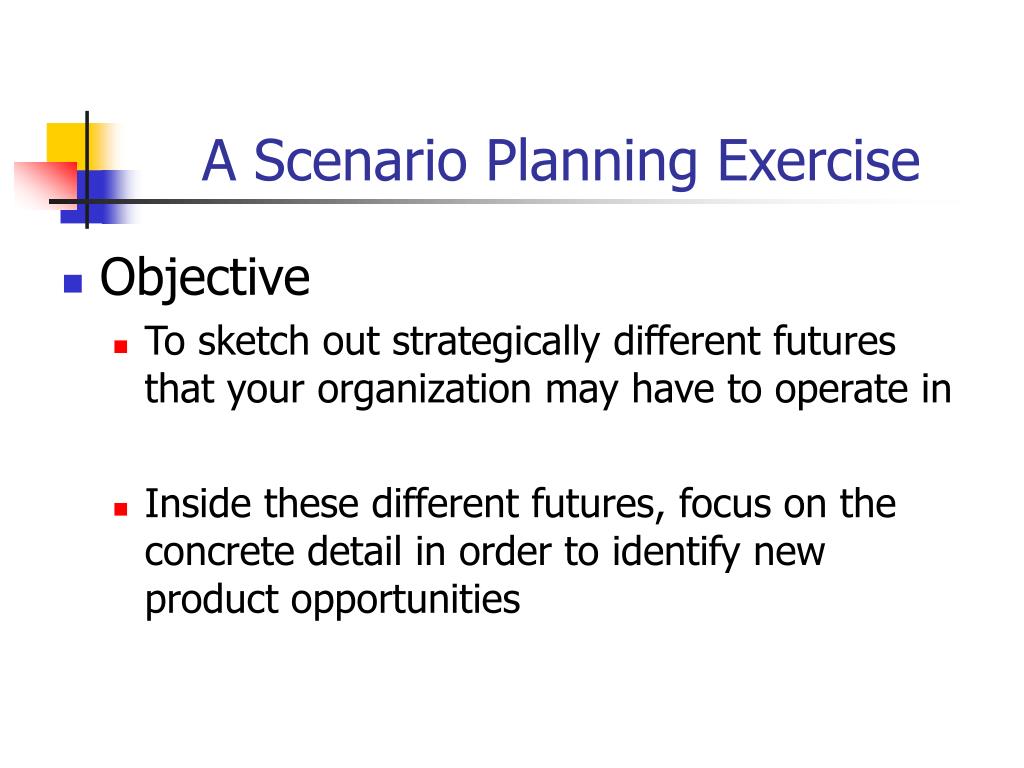 A Scenario Planning Exercise

Objective

To sketch out strategically different futures that your organization may have to operate in

Inside these different futures, focus on the concrete detail in order to identify new product opportunities